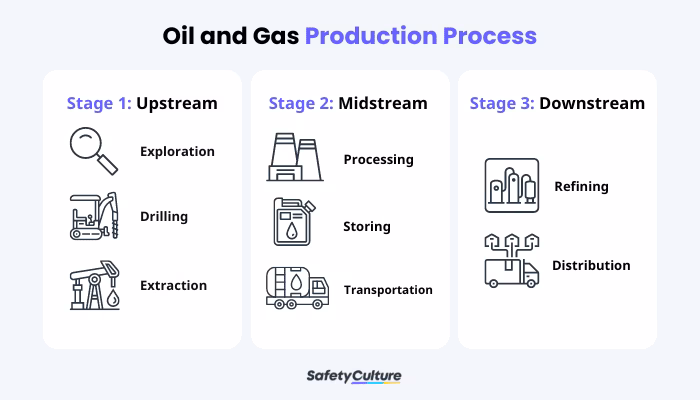 Oil and Gas Production Process

Stage 1: Upstream

Exploration

Drilling

Extraction

Stage 2: Midstream

Processing

Storing

Transportation

Stage 3: Downstream

Refining

Distribution

SafetyCulture